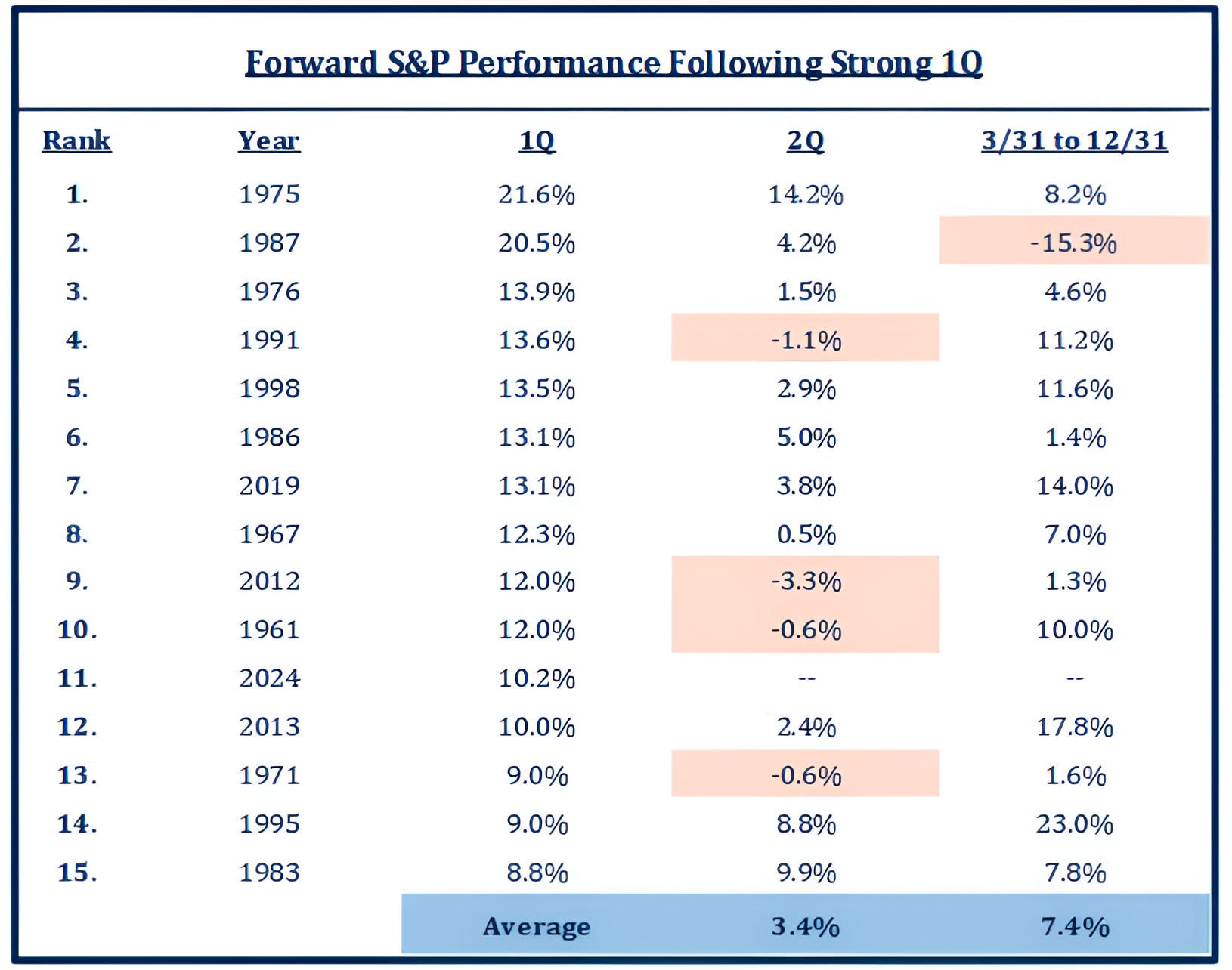 Forward S&P Performance Following Strong 1Q

| Rank | Year | 1Q | 2Q | 3/31 to 12/31 |
|---|---|---|---|---|
| 1. | 1975 | 21.6% | 14.2% | 8.2% |
| 2. | 1987 | 20.5% | 4.2% | -15.3% |
| 3. | 1976 | 13.9% | 1.5% | 4.6% |
| 4. | 1991 | 13.6% | -1.1% | 11.2% |
| 5. | 1998 | 13.5% | 2.9% | 11.6% |
| 6. | 1986 | 13.1% | 5.0% | 1.4% |
| 7. | 2019 | 13.1% | 3.8% | 14.0% |
| 8. | 1967 | 12.3% | 0.5% | 7.0% |
| 9. | 2012 | 12.0% | -3.3% | 1.3% |
| 10. | 1961 | 12.0% | -0.6% | 10.0% |
| 11. | 2024 | 10.2% | -- | -- |
| 12. | 2013 | 10.0% | 2.4% | 17.8% |
| 13. | 1971 | 9.0% | -0.6% | 1.6% |
| 14. | 1995 | 9.0% | 8.8% | 23.0% |
| 15. | 1983 | 8.8% | 9.9% | 7.8% |
| | | Average | 3.4% | 7.4% |